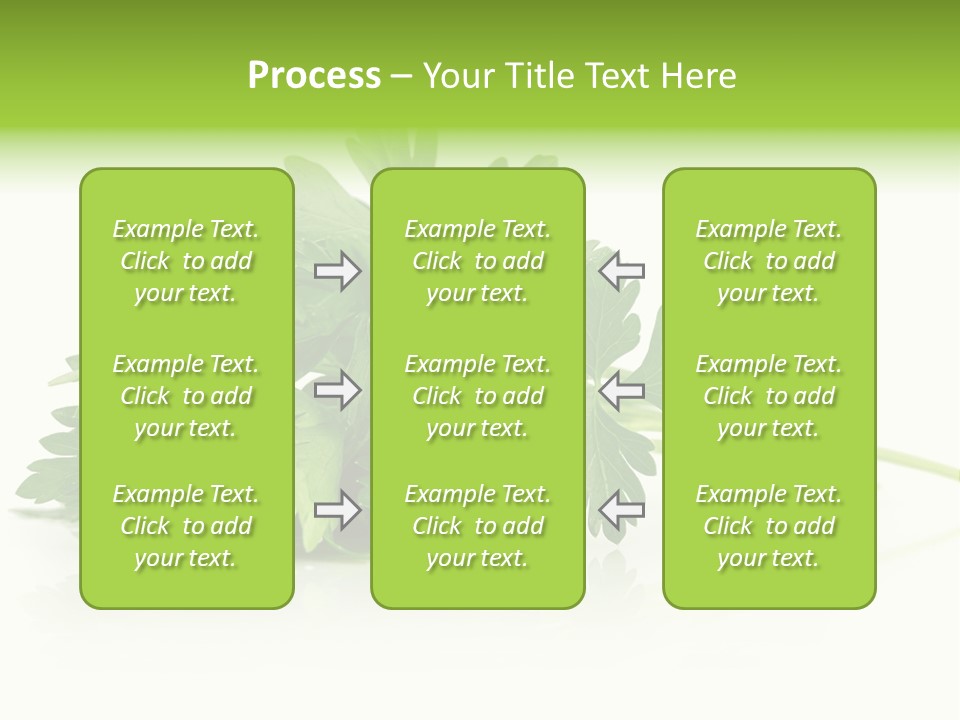 Process – Your Title Text Here

Example Text. Click to add your text.

Example Text. Click to add your text.

Example Text. Click to add your text.

Example Text. Click to add your text.

Example Text. Click to add your text.

Example Text. Click to add your text.

Example Text. Click to add your text.

Example Text. Click to add your text.

Example Text. Click to add your text.